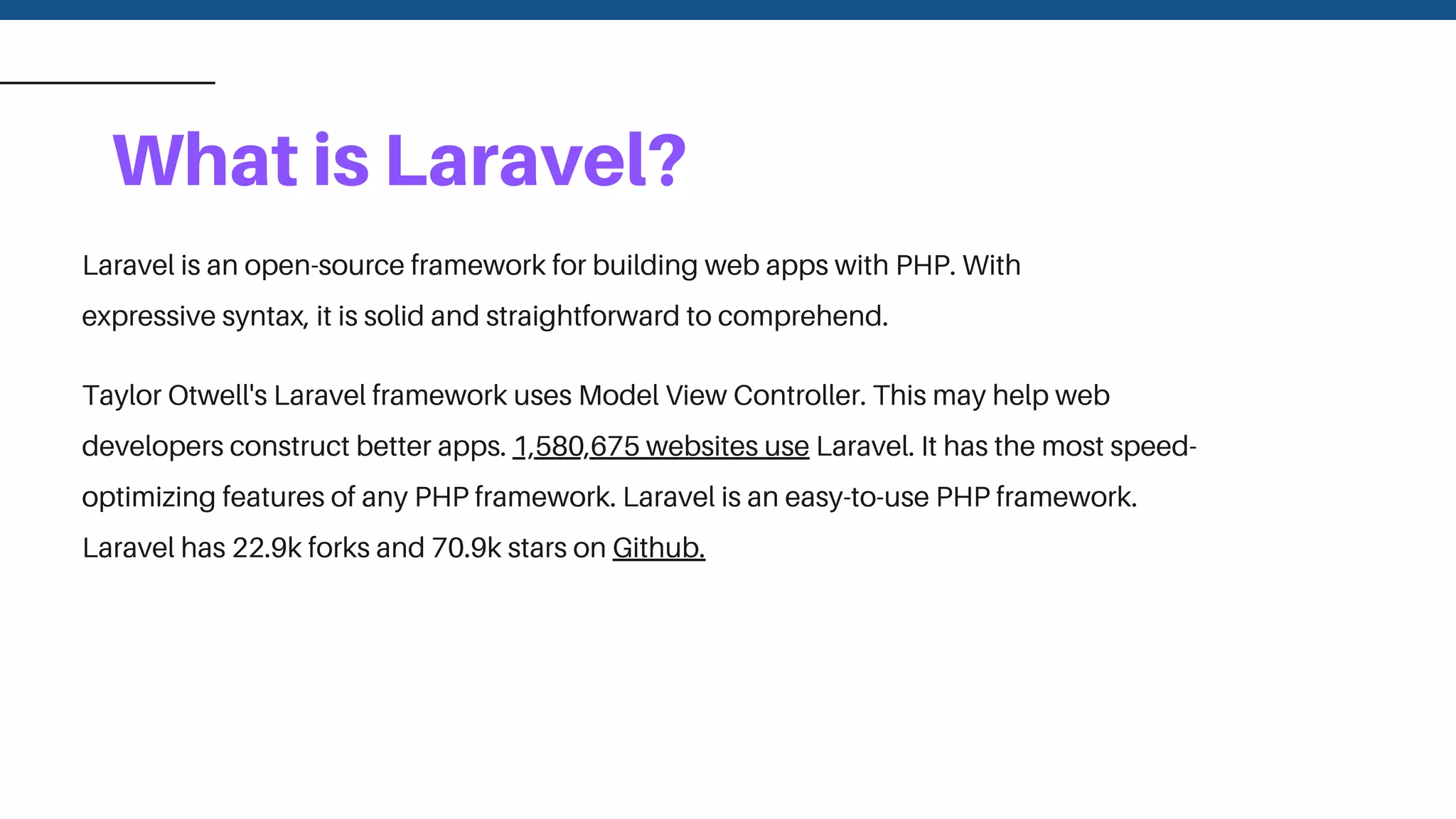 What is Laravel?

Laravel is an open-source framework for building web apps with PHP. With expressive syntax, it is solid and straightforward to comprehend.

Taylor Otwell's Laravel framework uses Model View Controller. This may help web developers construct better apps. 1,580,675 websites use Laravel. It has the most speed-optimizing features of any PHP framework. Laravel is an easy-to-use PHP framework. Laravel has 22.9k forks and 70.9k stars on Github.